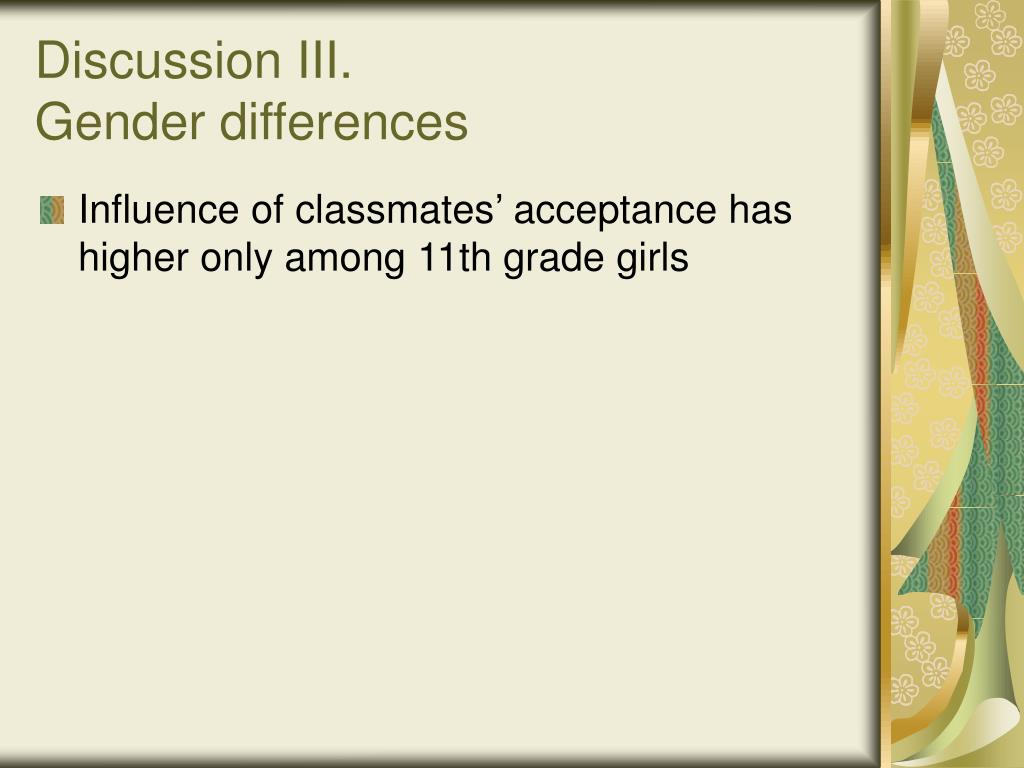 Discussion III.
Gender differences

Influence of classmates’ acceptance has higher only among 11th grade girls